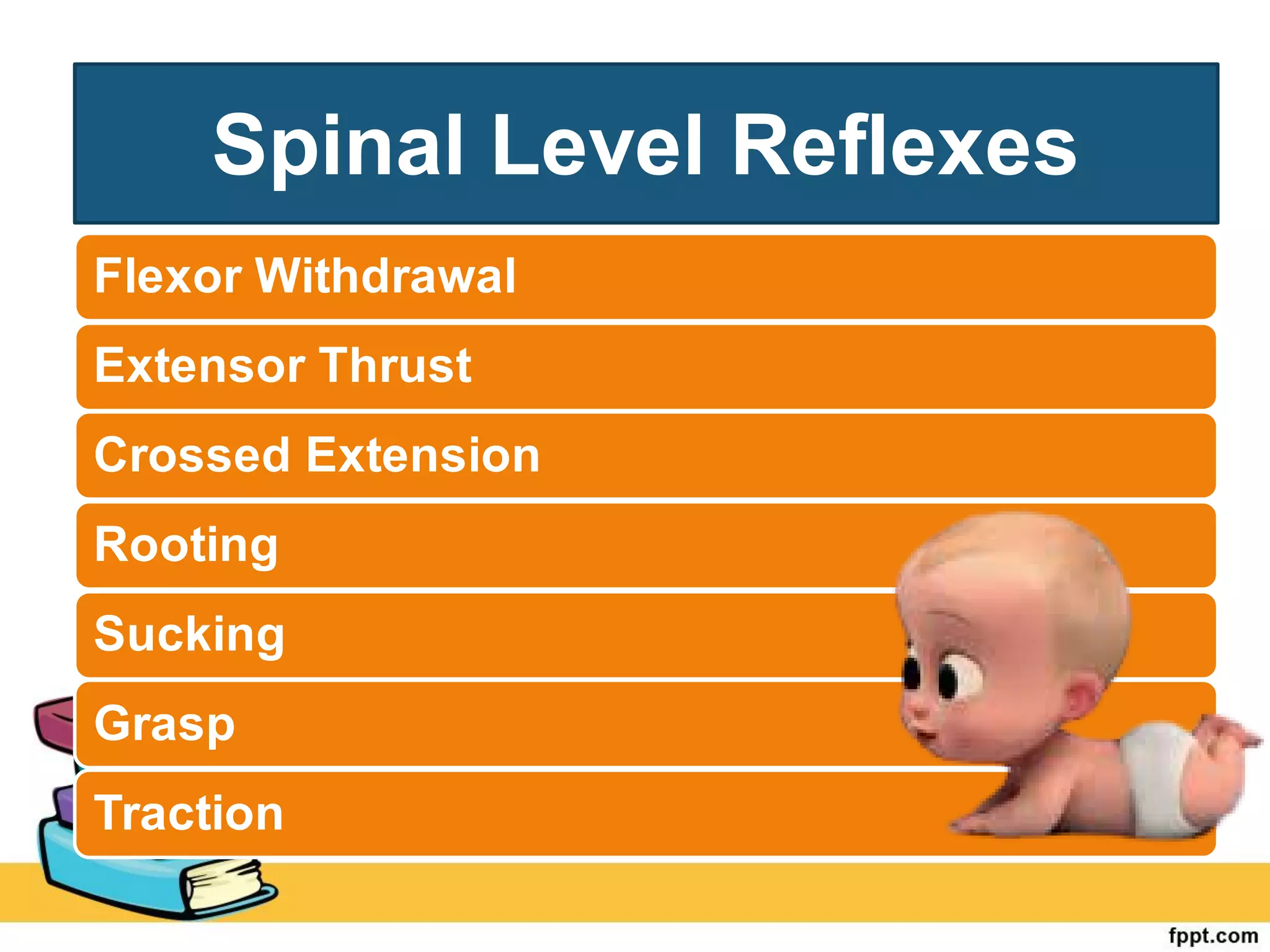 Spinal Level Reflexes

Flexor Withdrawal

Extensor Thrust

Crossed Extension

Rooting

Sucking

Grasp

Traction

fppt.com